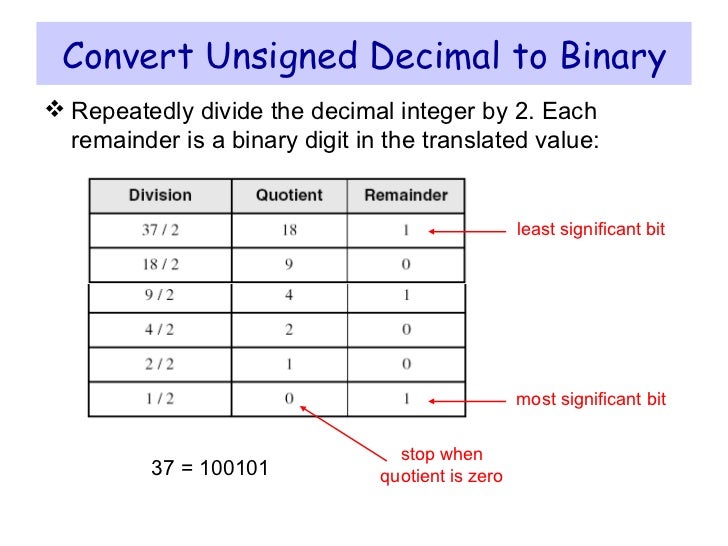 Convert Unsigned Decimal to Binary

❖ Repeatedly divide the decimal integer by 2. Each remainder is a binary digit in the translated value:

| Division | Quotient | Remainder |
|---|---|---|
| 37 / 2 | 18 | 1 |
| 18 / 2 | 9 | 0 |
| 9 / 2 | 4 | 1 |
| 4 / 2 | 2 | 0 |
| 2 / 2 | 1 | 0 |
| 1 / 2 | 0 | 1 |

least significant bit

most significant bit

stop when quotient is zero

37 = 100101